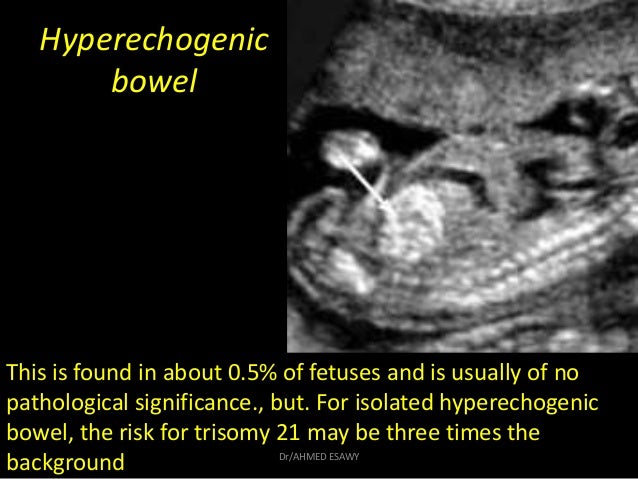 Hyperechogenic bowel

This is found in about 0.5% of fetuses and is usually of no pathological significance., but. For isolated hyperechogenic bowel, the risk for trisomy 21 may be three times the background

Dr/AHMED ESAWY